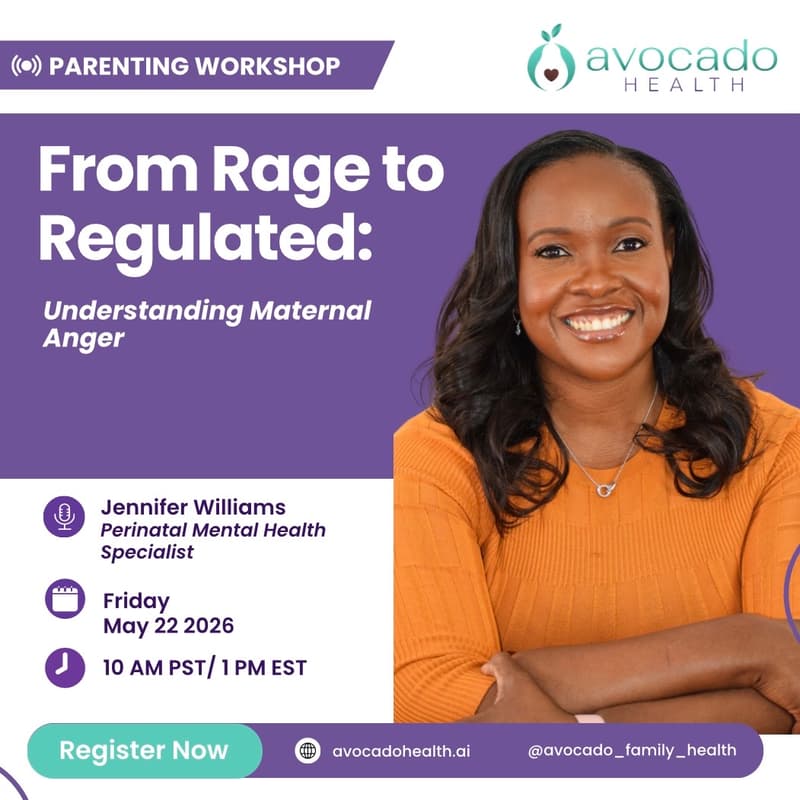 PARENTING WORKSHOP

avocado HEALTH

From Rage to Regulated:

Understanding Maternal Anger

Jennifer Williams
Perinatal Mental Health Specialist

Friday
May 22 2026

10 AM PST/ 1 PM EST

Register Now

avocadohealth.ai

@avocado_family_health